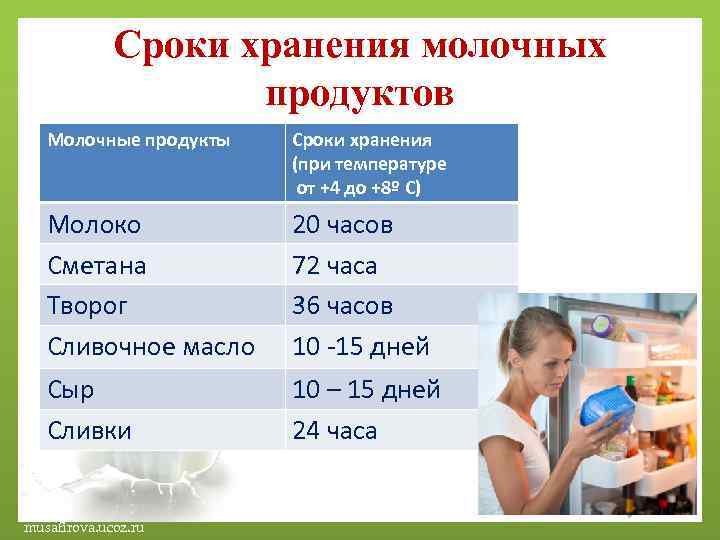 Сроки хранения молочных продуктов

| Молочные продукты | Сроки хранения (при температуре от +4 до +8º С) |
|---|---|
| Молоко | 20 часов |
| Сметана | 72 часа |
| Творог | 36 часов |
| Сливочное масло | 10 -15 дней |
| Сыр | 10 – 15 дней |
| Сливки | 24 часа |

musafirova.ucoz.ru